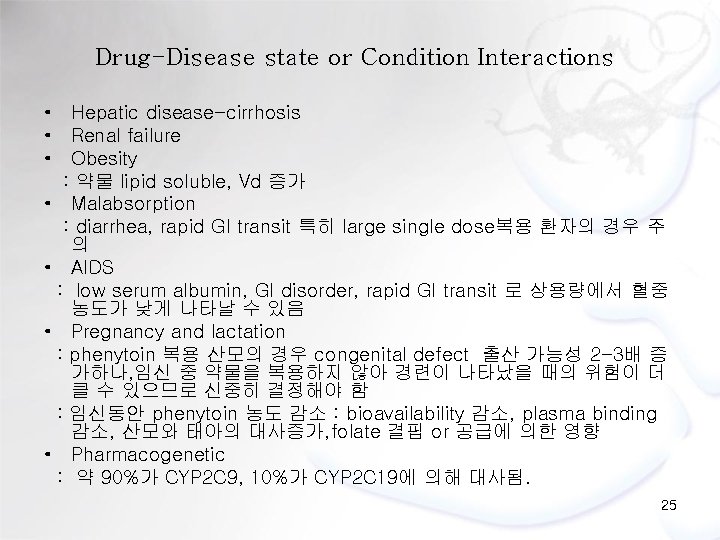 Drug-Disease state or Condition Interactions

• Hepatic disease-cirrhosis
• Renal failure
• Obesity
: 약물 lipid soluble, Vd 증가
• Malabsorption
: diarrhea, rapid GI transit 특히 large single dose복용 환자의 경우 주의
• AIDS
: low serum albumin, GI disorder, rapid GI transit 로 상용량에서 혈중 농도가 낮게 나타날 수 있음
• Pregnancy and lactation
: phenytoin 복용 산모의 경우 congenital defect 출산 가능성 2-3배 증가하나,임신 중 약물을 복용하지 않아 경련이 나타났을 때의 위험이 더 클 수 있으므로 신중히 결정해야 함
: 임신동안 phenytoin 농도 감소 : bioavailability 감소, plasma binding 감소, 산모와 태아의 대사증가,folate 결핍 or 공급에 의한 영향
• Pharmacogenetic
: 약 90%가 CYP2C9, 10%가 CYP2C19에 의해 대사됨.

25